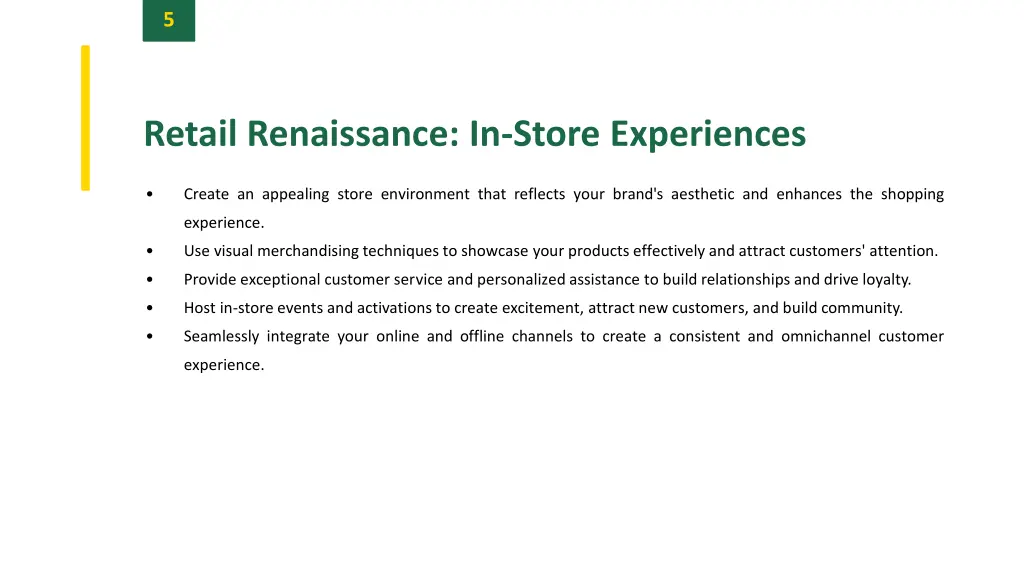 5

Retail Renaissance: In-Store Experiences

• Create an appealing store environment that reflects your brand's aesthetic and enhances the shopping experience.
• Use visual merchandising techniques to showcase your products effectively and attract customers' attention.
• Provide exceptional customer service and personalized assistance to build relationships and drive loyalty.
• Host in-store events and activations to create excitement, attract new customers, and build community.
• Seamlessly integrate your online and offline channels to create a consistent and omnichannel customer experience.